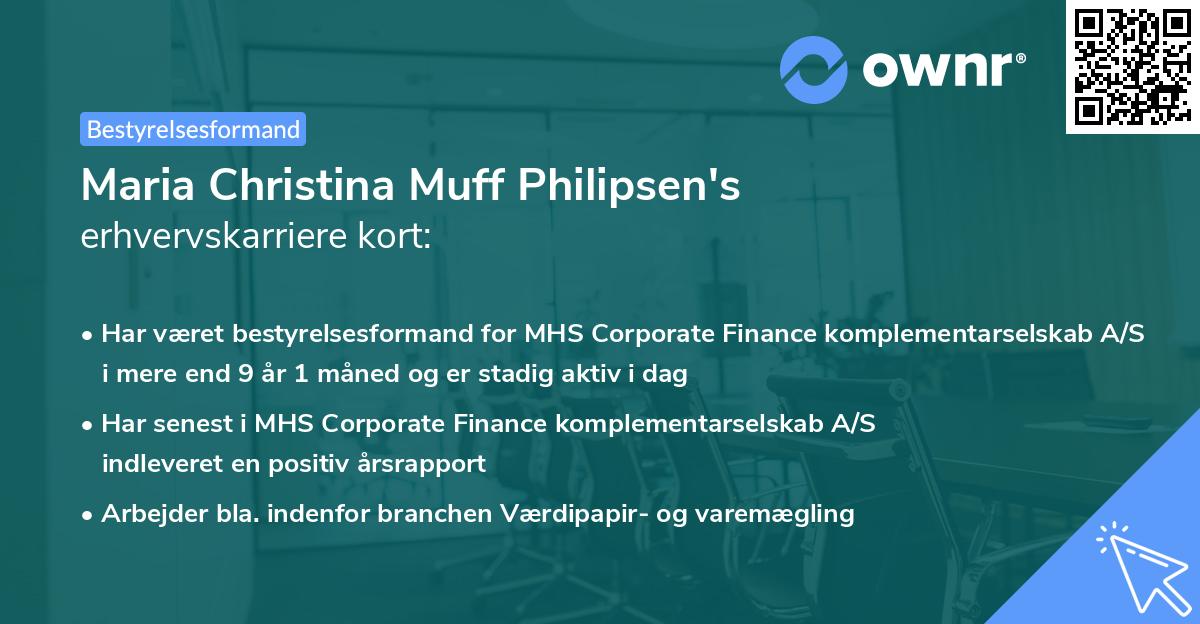 ownr®

Bestyrelsesformand

Maria Christina Muff Philipsen's
erhvervskarriere kort:

• Har været bestyrelsesformand for MHS Corporate Finance komplementarselskab A/S i mere end 9 år 1 måned og er stadig aktiv i dag

• Har senest i MHS Corporate Finance komplementarselskab A/S indleveret en positiv årsrapport

• Arbejder bla. indenfor branchen Værdipapir- og varemægling